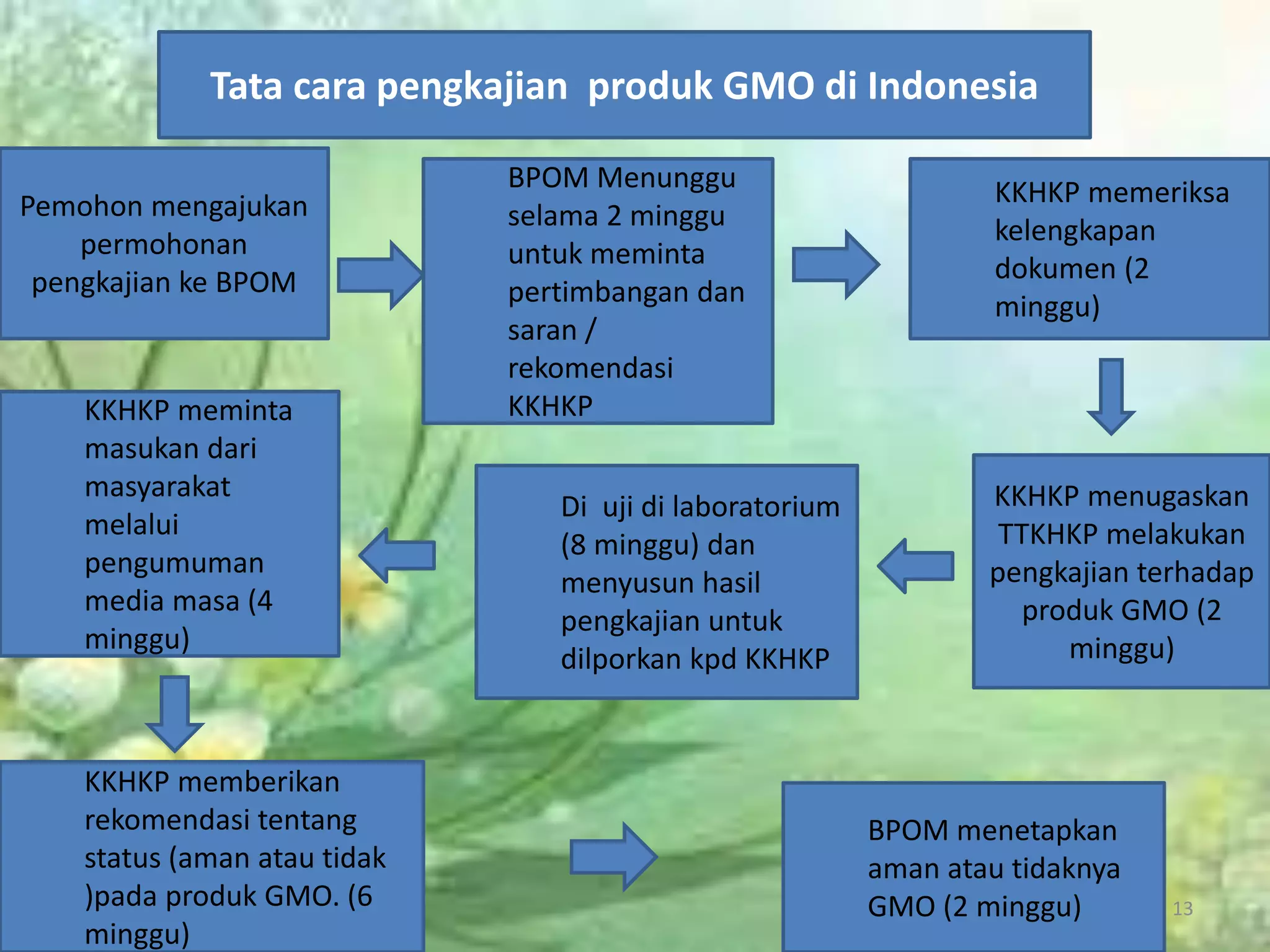 Tata cara pengkajian produk GMO di Indonesia

Pemohon mengajukan permohonan pengkajian ke BPOM

BPOM Menunggu selama 2 minggu untuk meminta pertimbangan dan saran / rekomendasi KKHKP

KKHKP memeriksa kelengkapan dokumen (2 minggu)

KKHKP menugaskan TTKHKP melakukan pengkajian terhadap produk GMO (2 minggu)

Di uji di laboratorium (8 minggu) dan menyusun hasil pengkajian untuk dilporkan kpd KKHKP

KKHKP meminta masukan dari masyarakat melalui pengumuman media masa (4 minggu)

KKHKP memberikan rekomendasi tentang status (aman atau tidak )pada produk GMO. (6 minggu)

BPOM menetapkan aman atau tidaknya GMO (2 minggu)

13